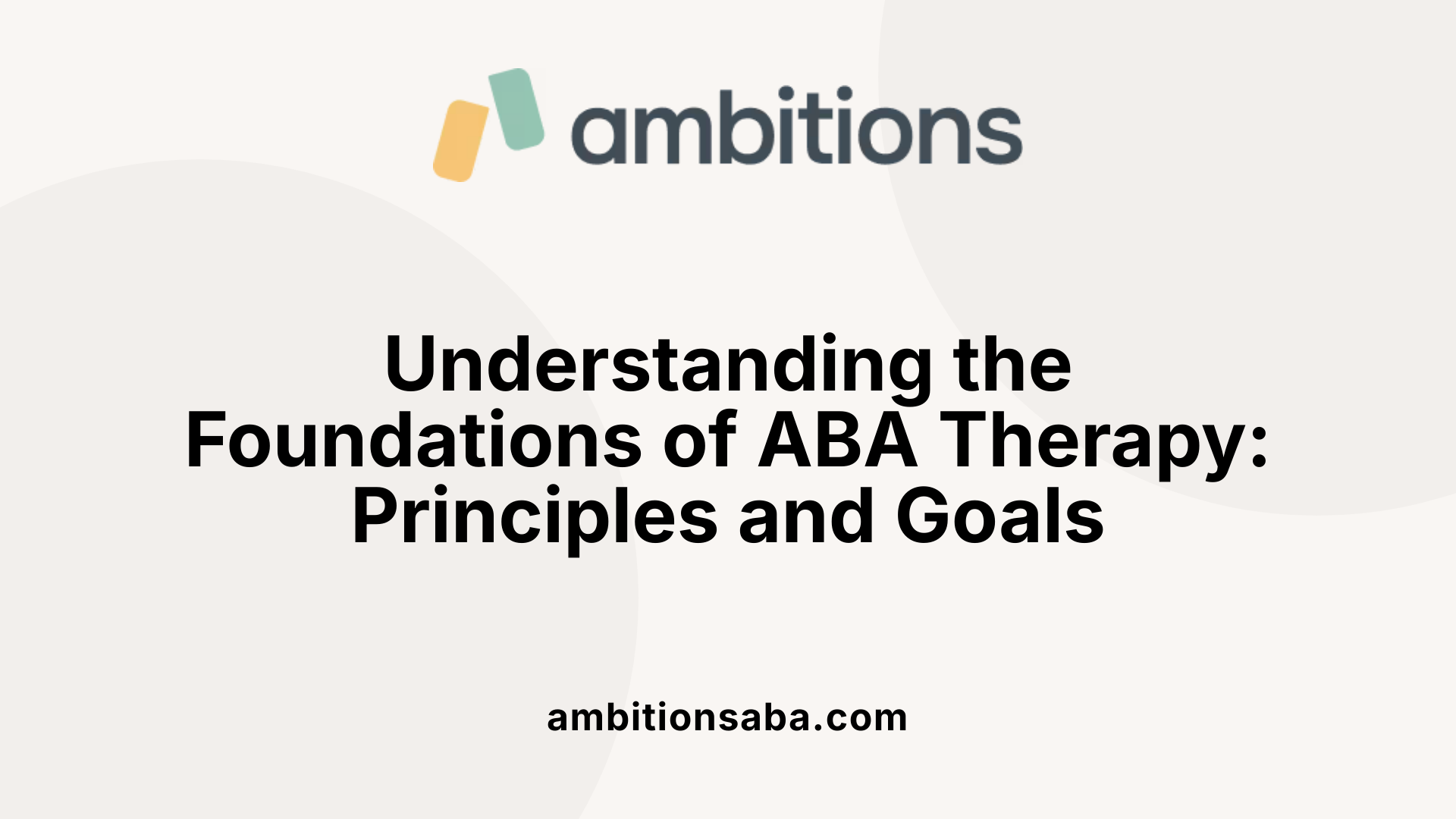 ambitions

Understanding the Foundations of ABA Therapy: Principles and Goals

ambitionsaba.com